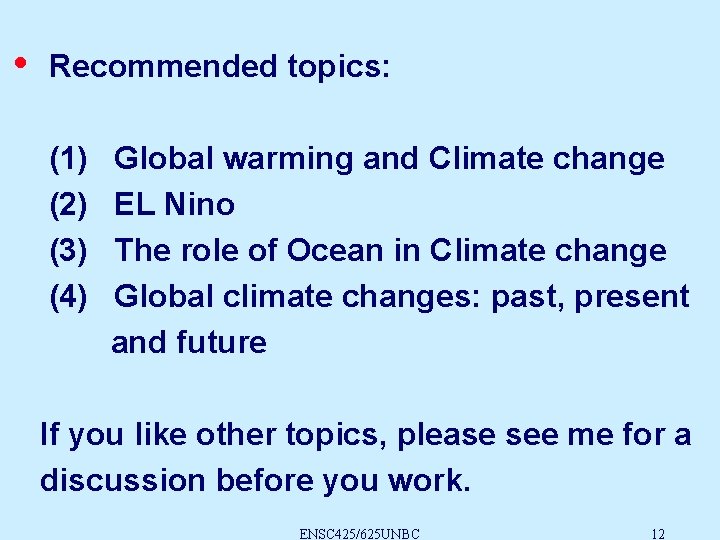 • Recommended topics:

(1) Global warming and Climate change
(2) EL Nino
(3) The role of Ocean in Climate change
(4) Global climate changes: past, present and future

If you like other topics, please see me for a discussion before you work.

ENSC425/625UNBC 12